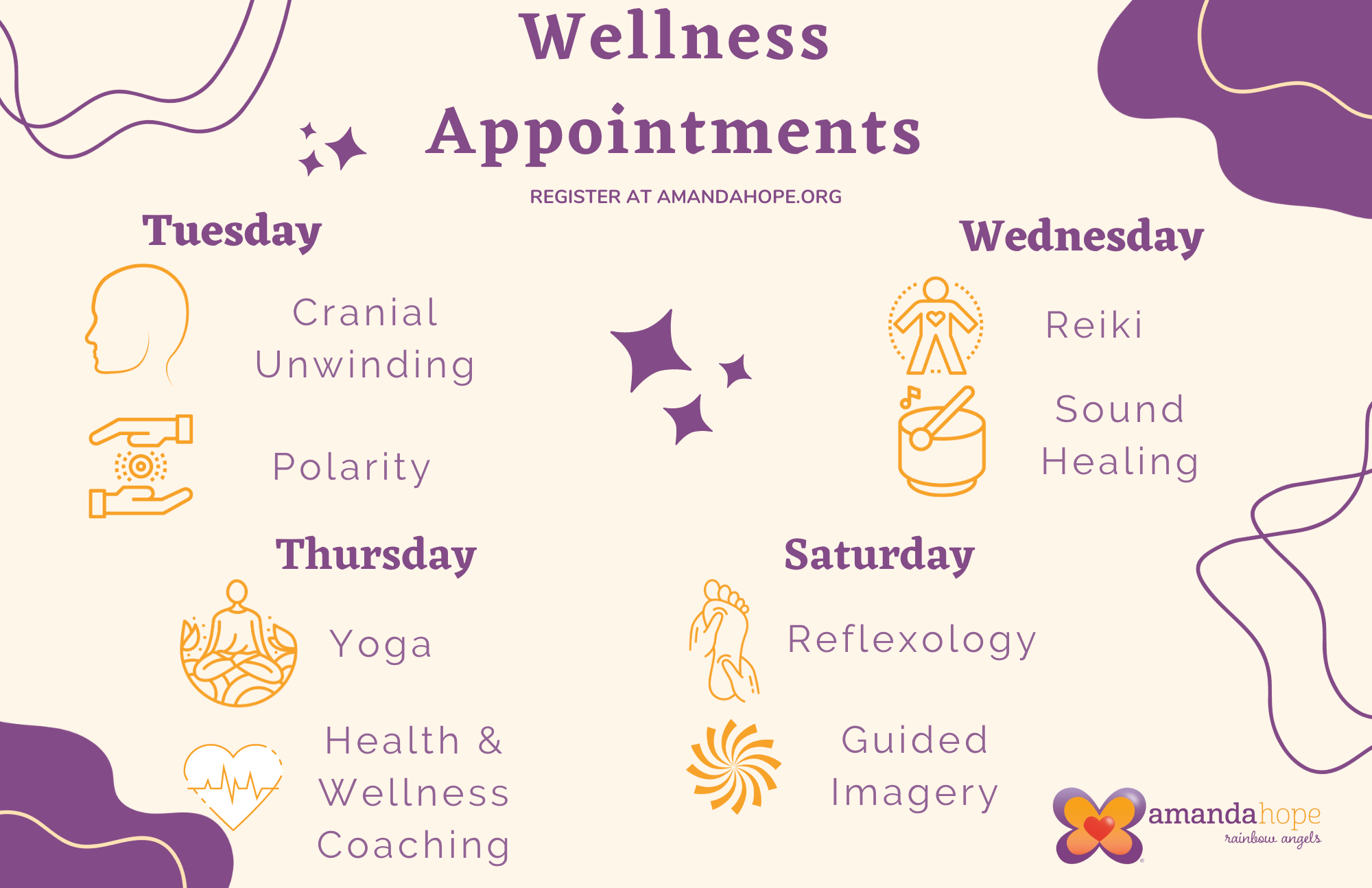 Wellness Appointments

REGISTER AT AMANDAHOPE.ORG

Tuesday

Cranial Unwinding

Polarity

Wednesday

Reiki

Sound Healing

Thursday

Yoga

Health & Wellness Coaching

Saturday

Reflexology

Guided Imagery

amandahope
rainbow angels